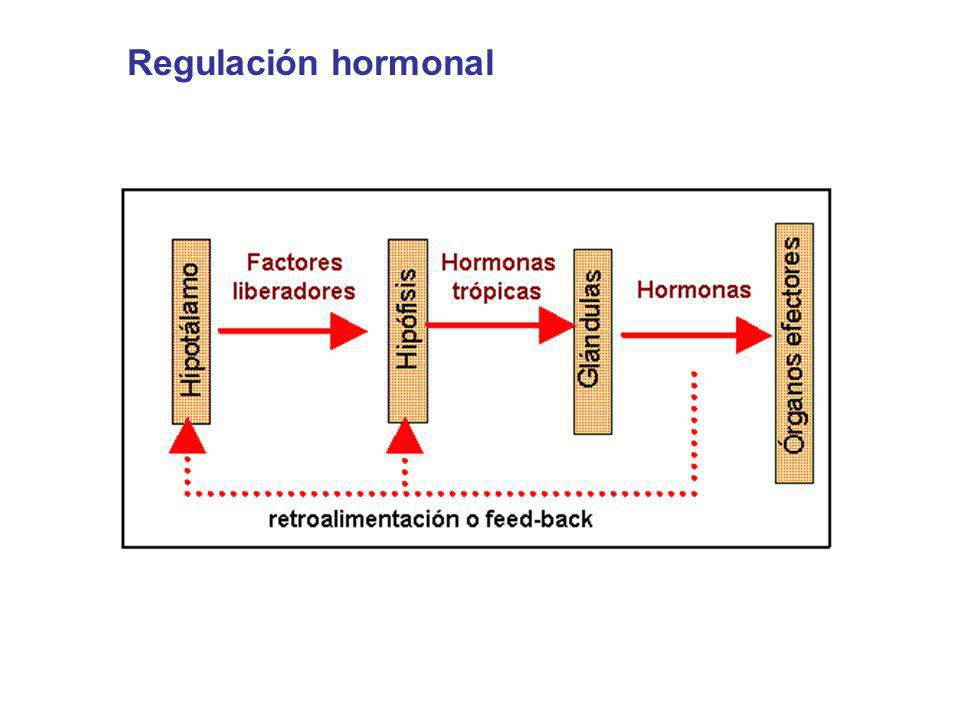 Regulación hormonal

Hipotálamo

Factores liberadores

Hipófisis

Hormonas trópicas

Glándulas

Hormonas

Órganos efectores

retroalimentación o feed-back